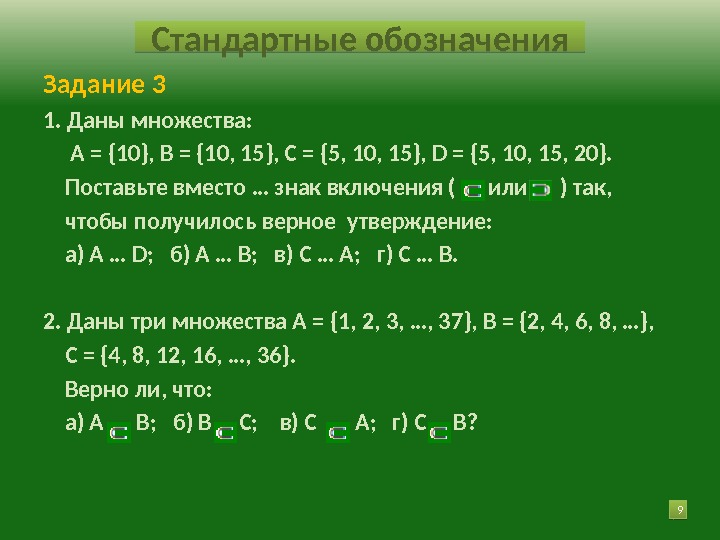 Стандартные обозначения

Задание 3

1. Даны множества:
A = {10}, B = {10, 15}, C = {5, 10, 15}, D = {5, 10, 15, 20}.
Поставьте вместо … знак включения ( $\subset$ или $\supset$ ) так, чтобы получилось верное утверждение:
а) A … D; б) A … B; в) C … A; г) C … B.

2. Даны три множества A = {1, 2, 3, …, 37}, B = {2, 4, 6, 8, …}, C = {4, 8, 12, 16, …, 36}.
Верно ли, что:
а) A $\subset$ B; б) B $\subset$ C; в) C $\subset$ A; г) C $\subset$ B?

9